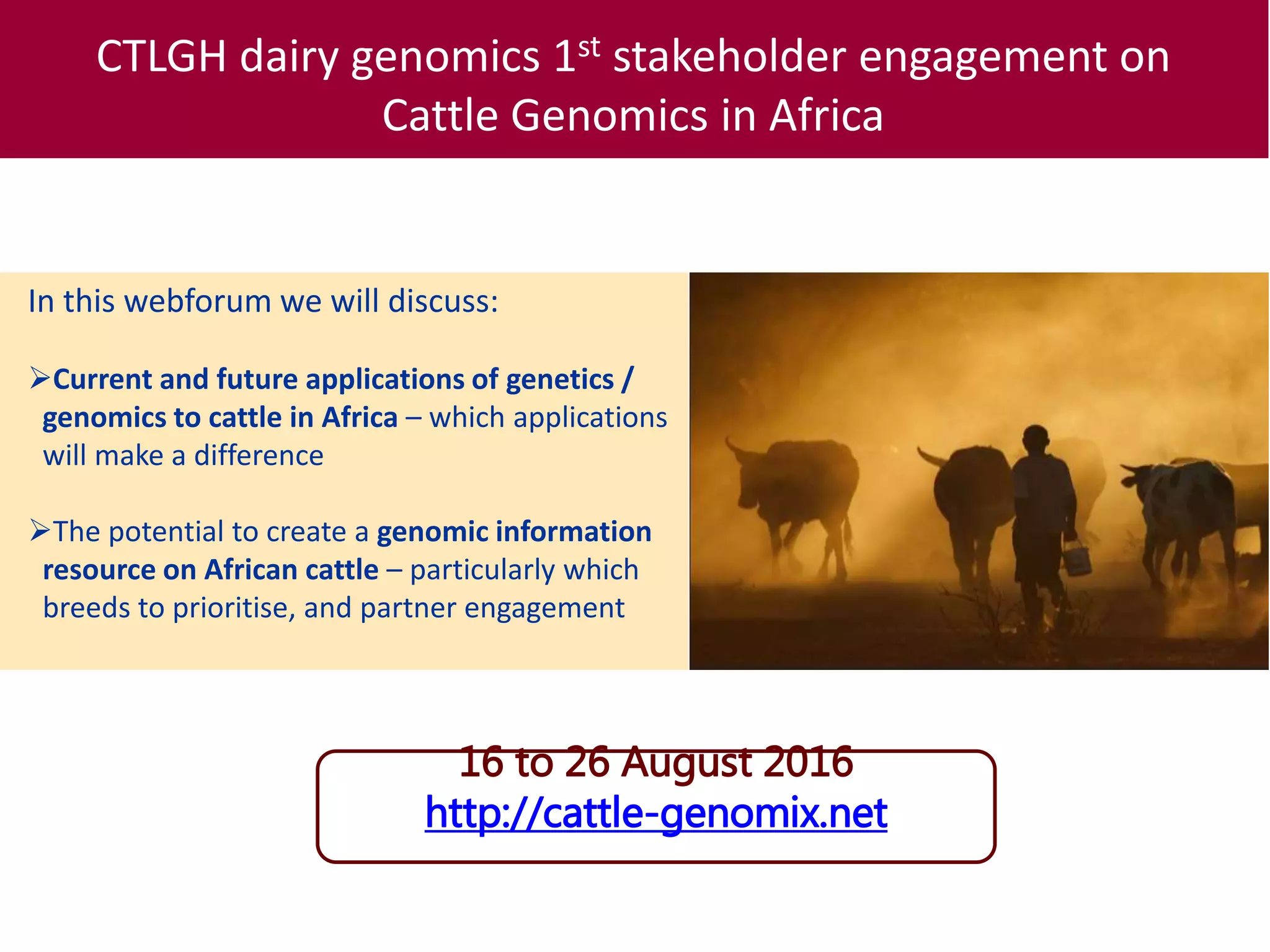 CTLGH dairy genomics 1$^{st}$ stakeholder engagement on Cattle Genomics in Africa

In this webforum we will discuss:

➢Current and future applications of genetics / genomics to cattle in Africa – which applications will make a difference

➢The potential to create a genomic information resource on African cattle – particularly which breeds to prioritise, and partner engagement

16 to 26 August 2016
http://cattle-genomix.net